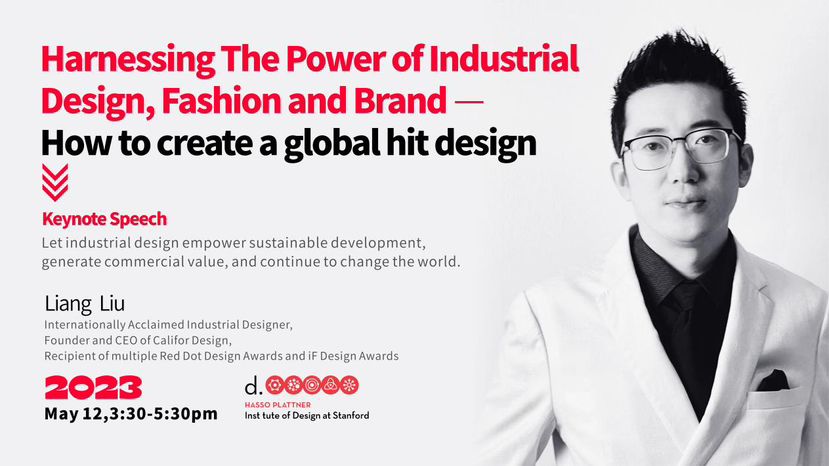 Harnessing The Power of Industrial Design, Fashion and Brand —
How to create a global hit design

Keynote Speech
Let industrial design empower sustainable development, generate commercial value, and continue to change the world.

Liang Liu
Internationally Acclaimed Industrial Designer,
Founder and CEO of Califor Design,
Recipient of multiple Red Dot Design Awards and iF Design Awards

2023
May 12,3:30-5:30pm

d.
HASSO PLATTNER
Inst tute of Design at Stanford